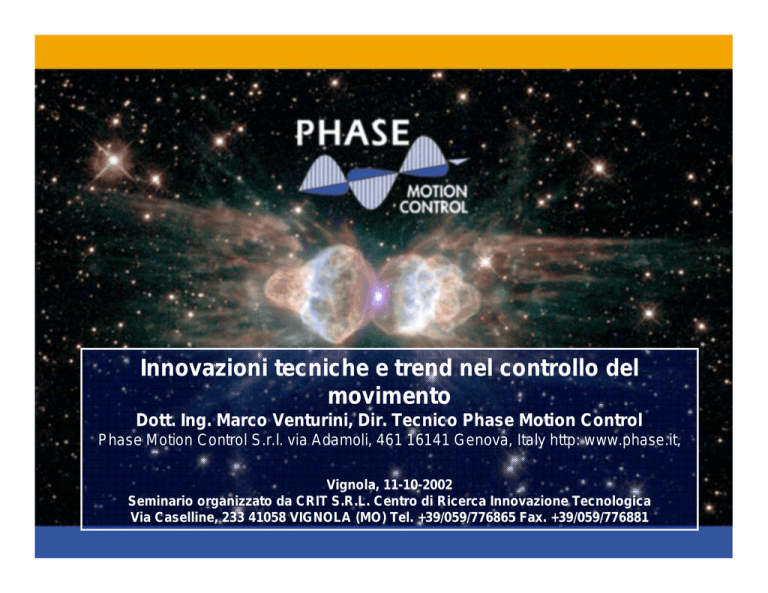 PHASE
MOTION CONTROL

Innovazioni tecniche e trend nel controllo del movimento
Dott. Ing. Marco Venturini, Dir. Tecnico Phase Motion Control
Phase Motion Control S.r.l. via Adamoli, 461 16141 Genova, Italy http: www.phase.it,

Vignola, 11-10-2002
Seminario organizzato da CRIT S.R.L. Centro di Ricerca Innovazione Tecnologica
Via Caselline, 233 41058 VIGNOLA (MO) Tel. +39/059/776865 Fax. +39/059/776881